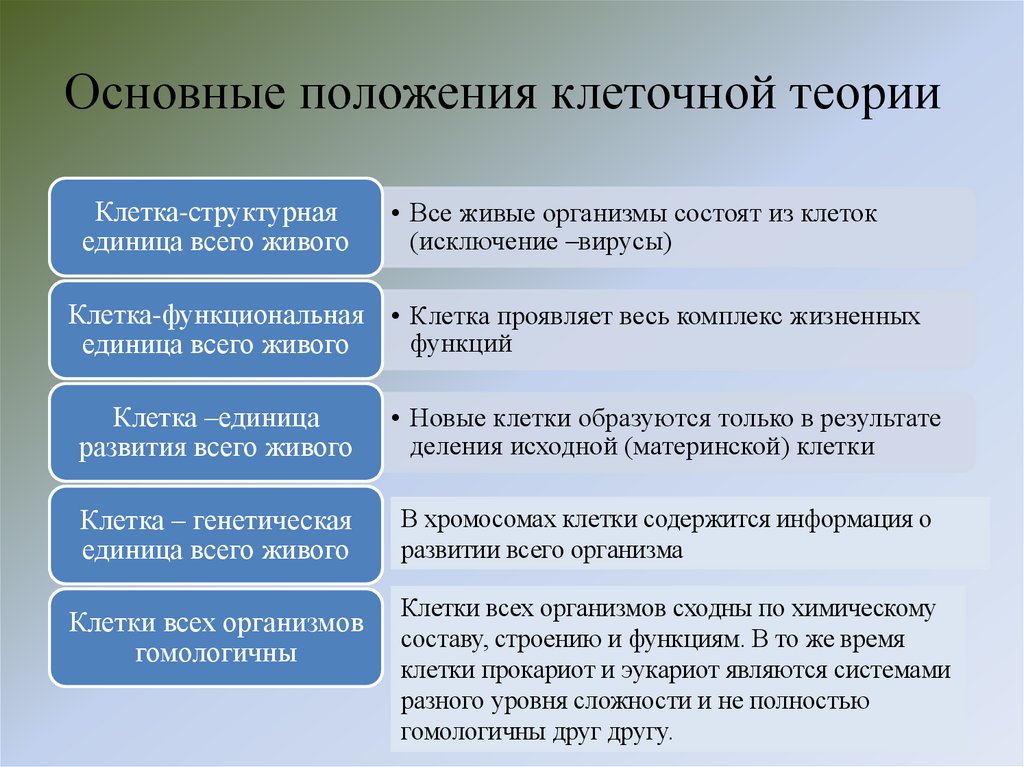 Основные положения клеточной теории

Клетка-структурная единица всего живого

• Все живые организмы состоят из клеток (исключение –вирусы)

Клетка-функциональная единица всего живого

• Клетка проявляет весь комплекс жизненных функций

Клетка –единица развития всего живого

• Новые клетки образуются только в результате деления исходной (материнской) клетки

Клетка – генетическая единица всего живого

В хромосомах клетки содержится информация о развитии всего организма

Клетки всех организмов гомологичны

Клетки всех организмов сходны по химическому составу, строению и функциям. В то же время клетки прокариот и эукариот являются системами разного уровня сложности и не полностью гомологичны друг другу.